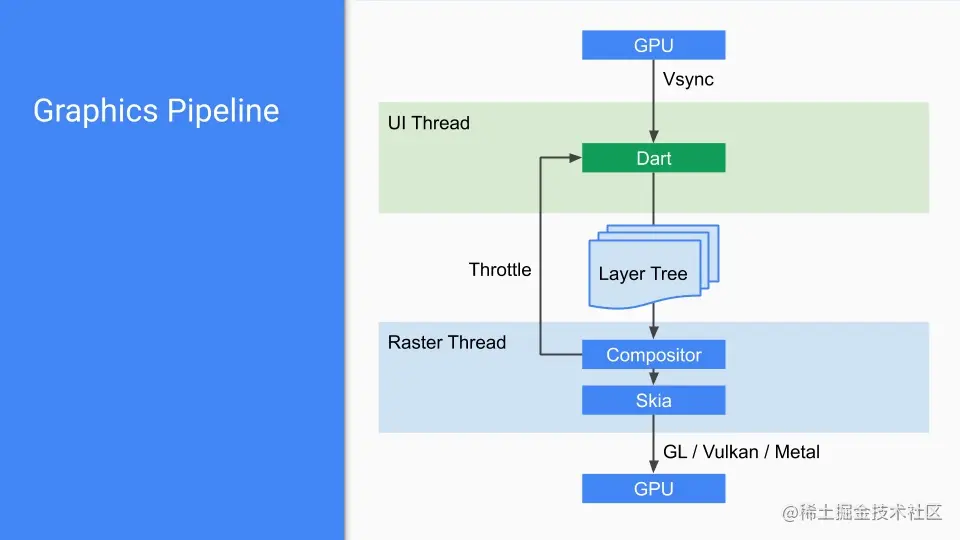 Graphics Pipeline

GPU

Vsync

UI Thread

Dart

Throttle

Layer Tree

Raster Thread

Compositor

Skia

GL / Vulkan / Metal

GPU

@稀土掘金技术社区